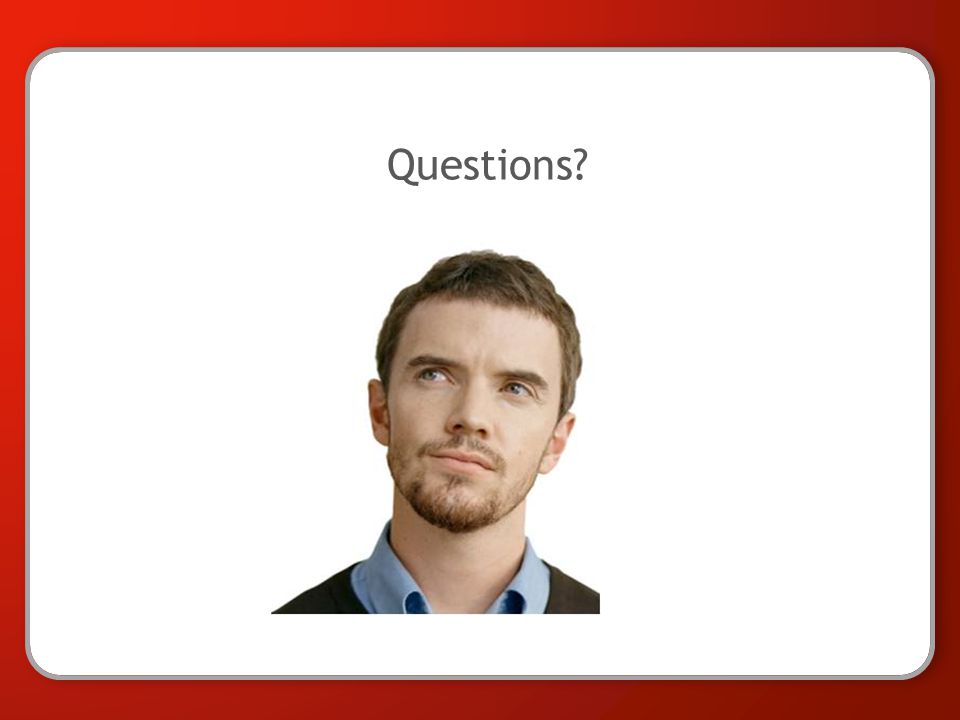 Questions?